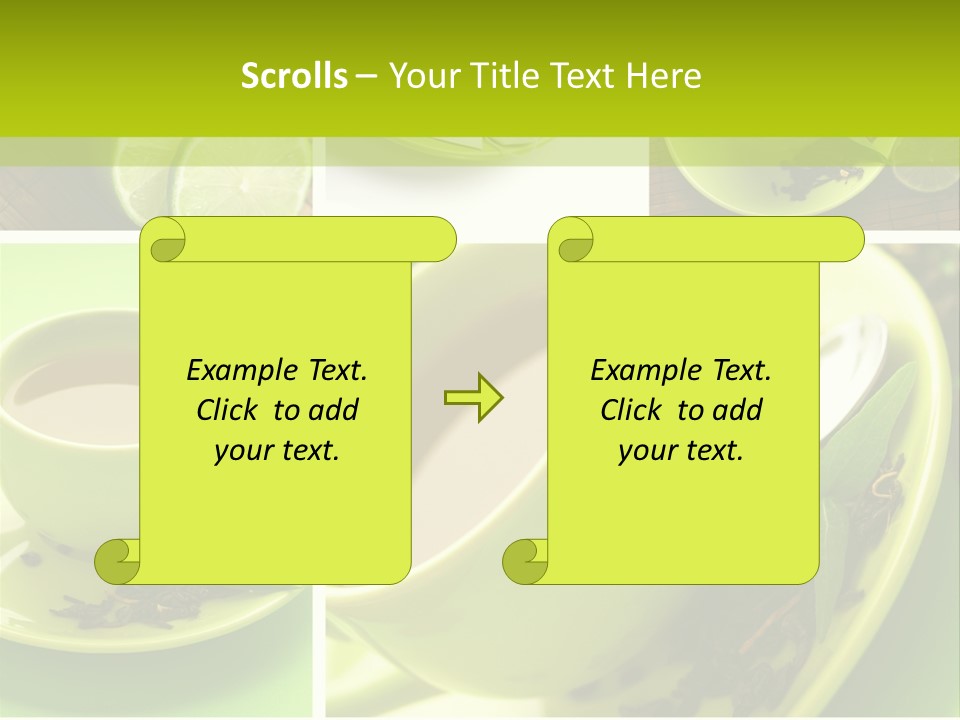 Scrolls – Your Title Text Here

Example Text. Click to add your text.

Example Text. Click to add your text.